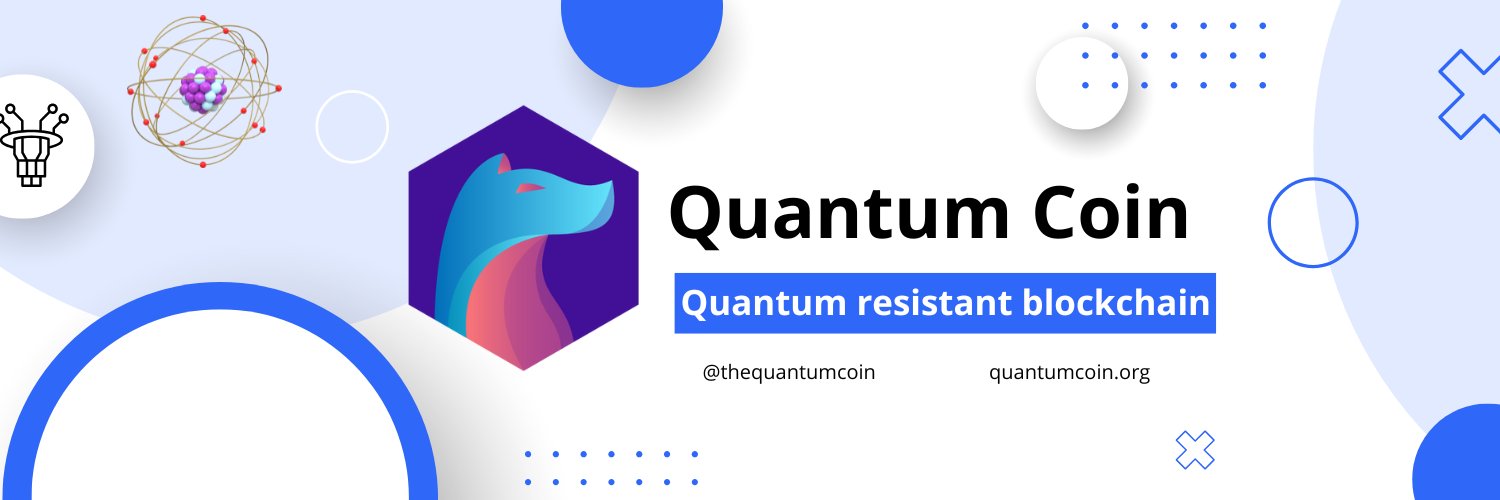 Quantum Coin

Quantum resistant blockchain

@thequantumcoin

quantumcoin.org